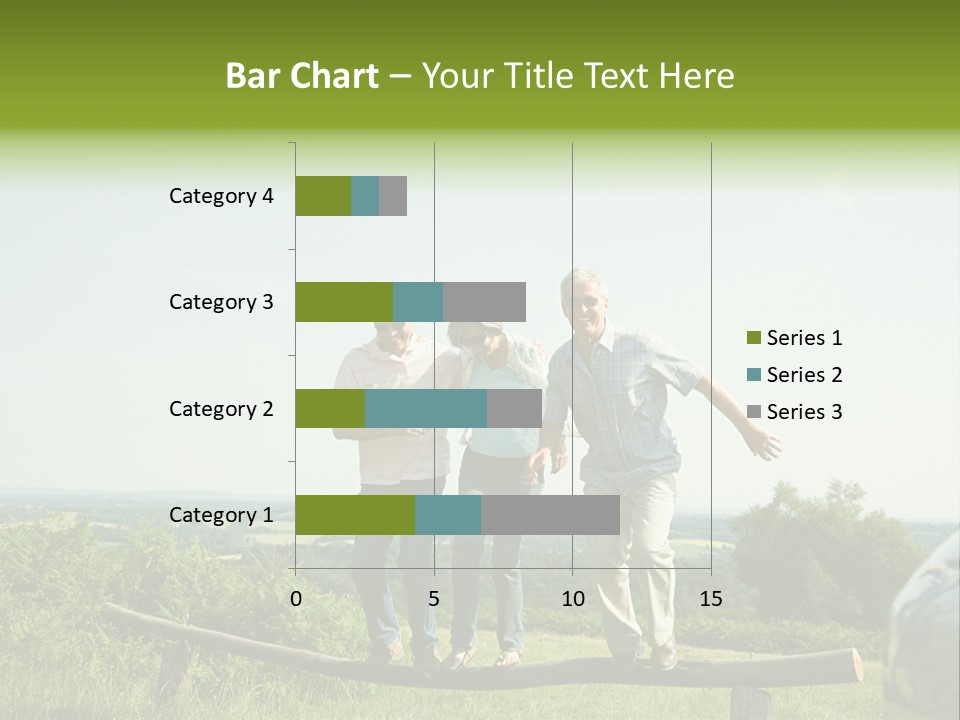 Bar Chart – Your Title Text Here

Category 4
Category 3
Category 2
Category 1

0 5 10 15

Series 1
Series 2
Series 3